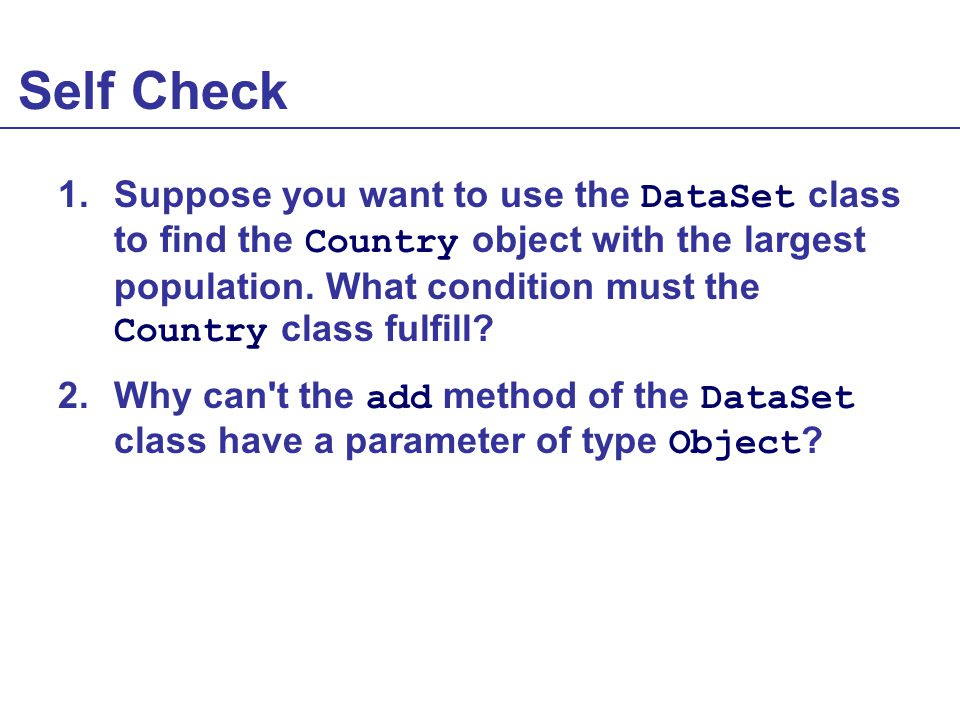 Self Check

1. Suppose you want to use the DataSet class to find the Country object with the largest population. What condition must the Country class fulfill?

2. Why can't the add method of the DataSet class have a parameter of type Object?